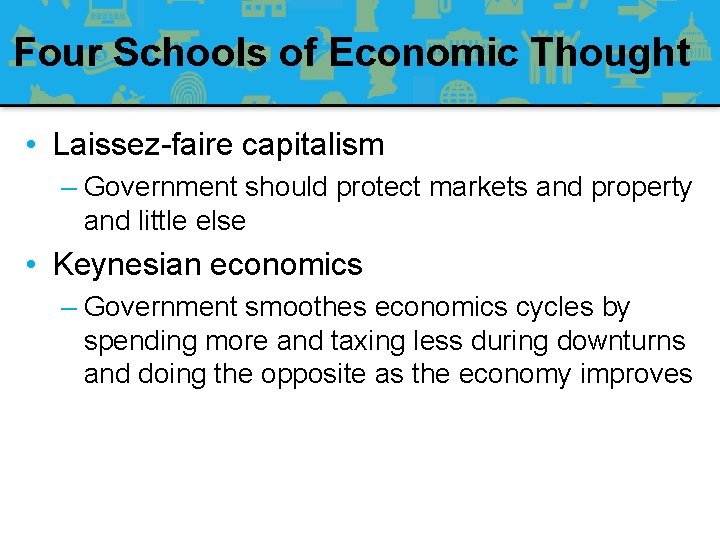 Four Schools of Economic Thought

• Laissez-faire capitalism
– Government should protect markets and property and little else
• Keynesian economics
– Government smoothes economics cycles by spending more and taxing less during downturns and doing the opposite as the economy improves